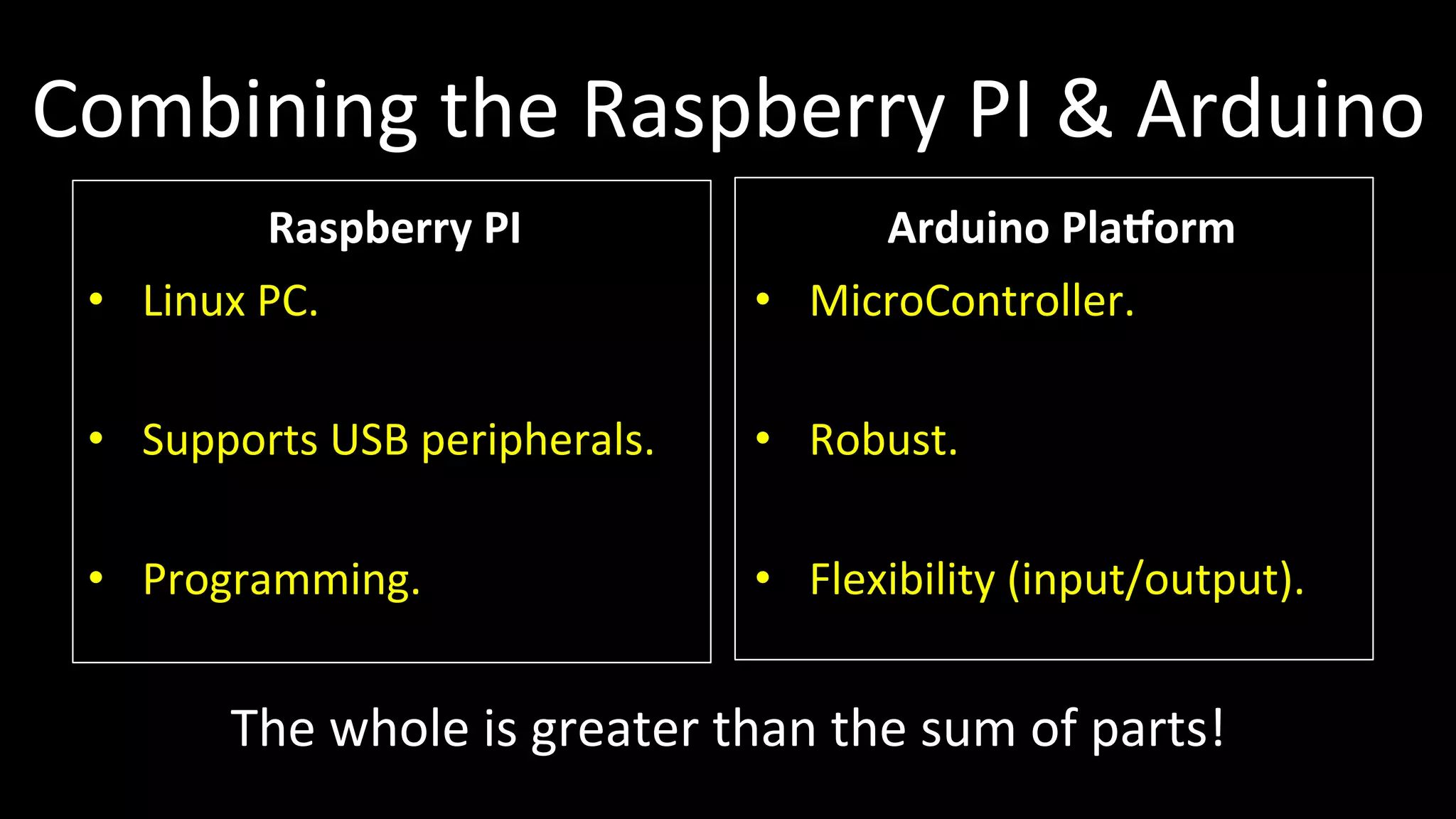 Combining the Raspberry PI & Arduino

Raspberry PI
• Linux PC.
• Supports USB peripherals.
• Programming.

Arduino Platform
• MicroController.
• Robust.
• Flexibility (input/output).

The whole is greater than the sum of parts!